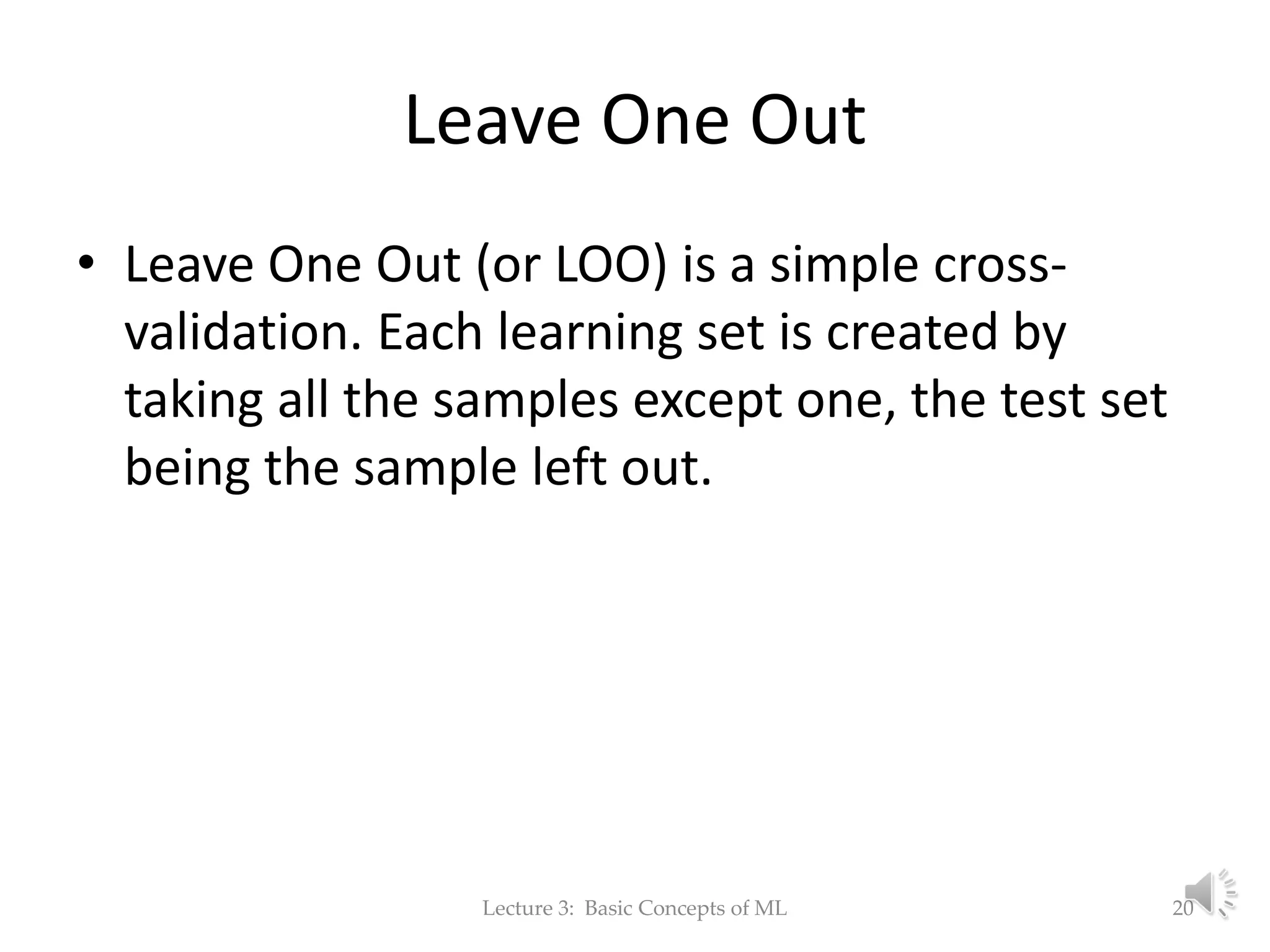 Leave One Out

• Leave One Out (or LOO) is a simple cross-validation. Each learning set is created by taking all the samples except one, the test set being the sample left out.

Lecture 3: Basic Concepts of ML

20